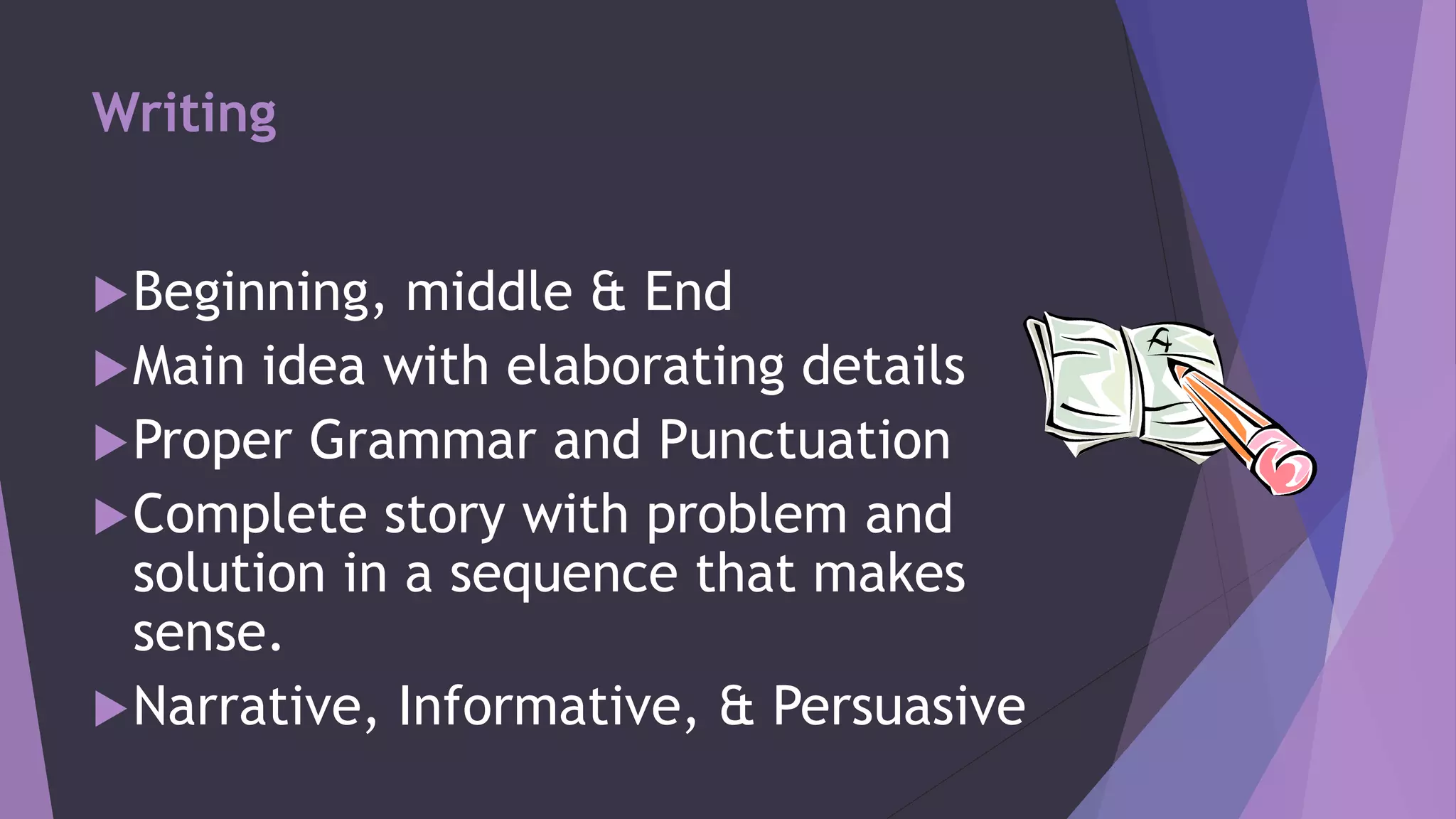 Writing

▶ Beginning, middle & End
▶ Main idea with elaborating details
▶ Proper Grammar and Punctuation
▶ Complete story with problem and solution in a sequence that makes sense.
▶ Narrative, Informative, & Persuasive

A